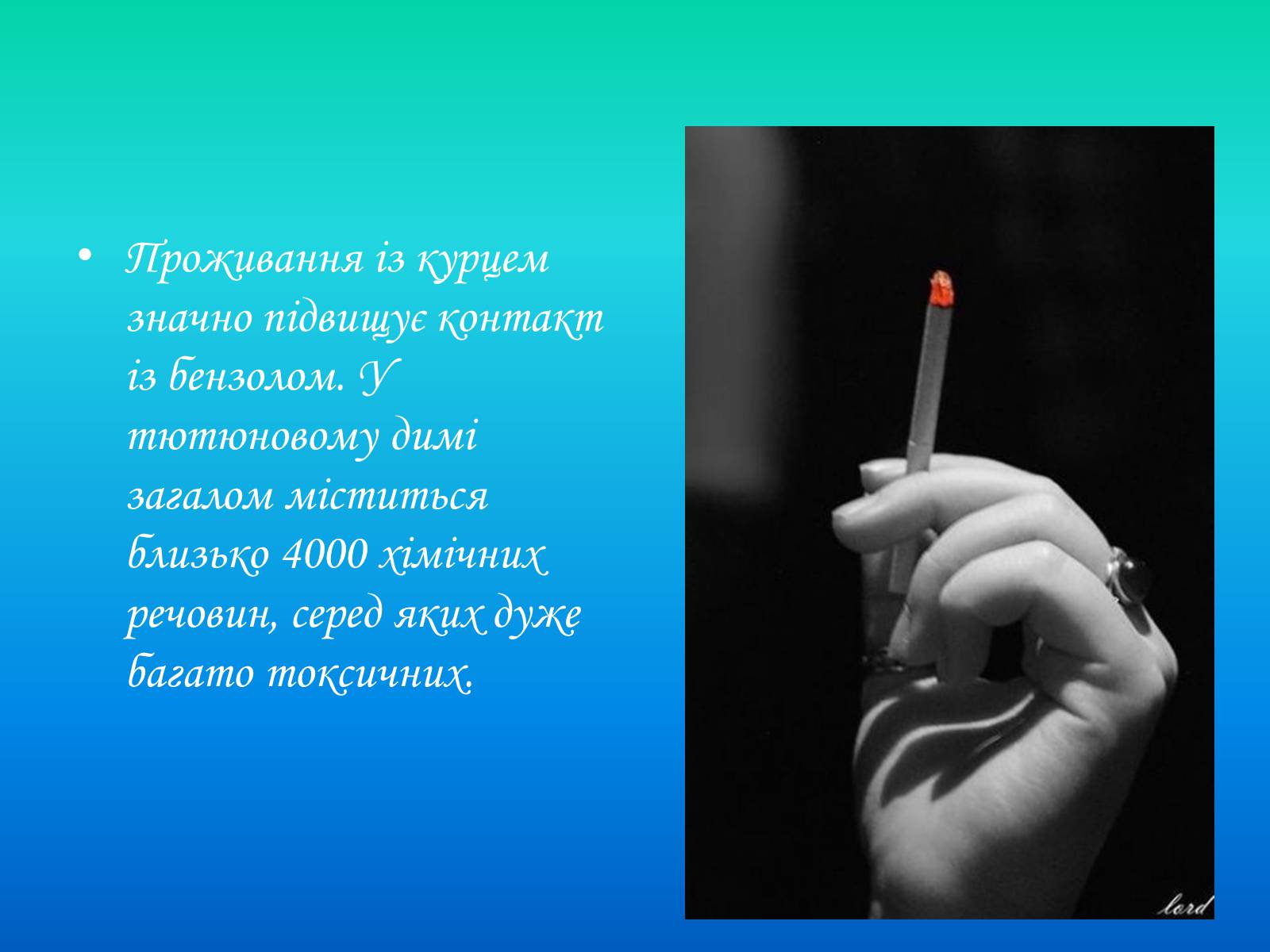 • Проживання із курцем значно підвищує контакт із бензолом. У тютюновому димі загалом міститься близько 4000 хімічних речовин, серед яких дуже багато токсичних.

lord